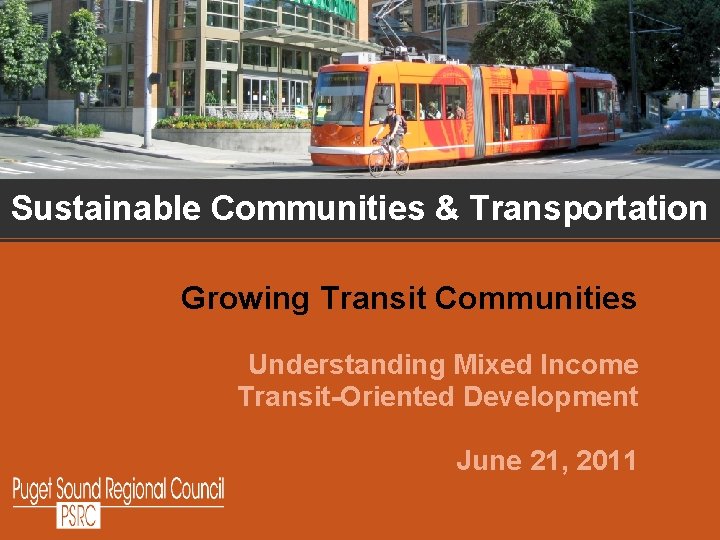 Sustainable Communities & Transportation

Growing Transit Communities

Understanding Mixed Income Transit-Oriented Development

June 21, 2011

Puget Sound Regional Council
PSRC